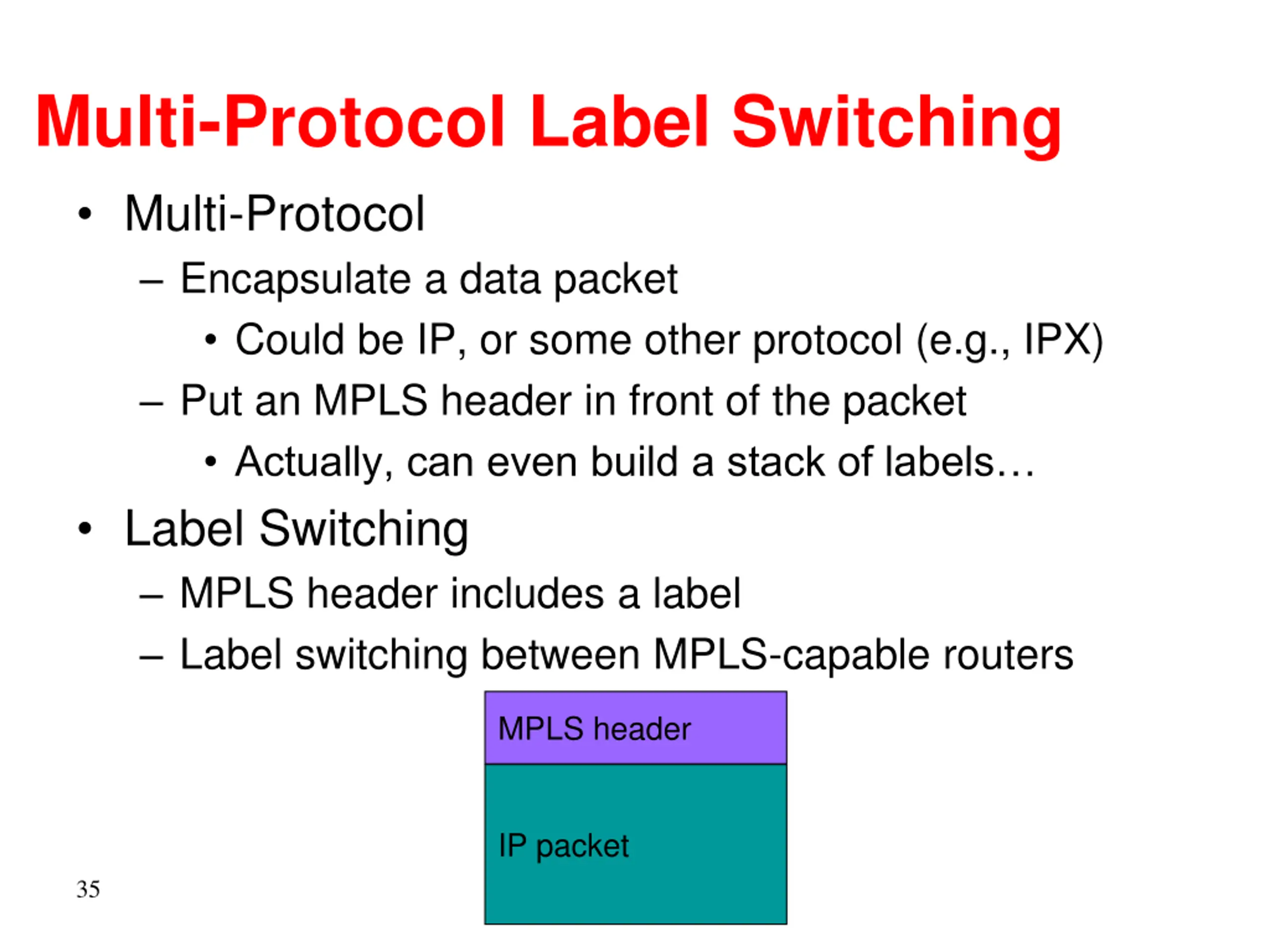 Multi-Protocol Label Switching

• Multi-Protocol
  – Encapsulate a data packet
    • Could be IP, or some other protocol (e.g., IPX)
  – Put an MPLS header in front of the packet
    • Actually, can even build a stack of labels…
• Label Switching
  – MPLS header includes a label
  – Label switching between MPLS-capable routers

MPLS header

IP packet

35